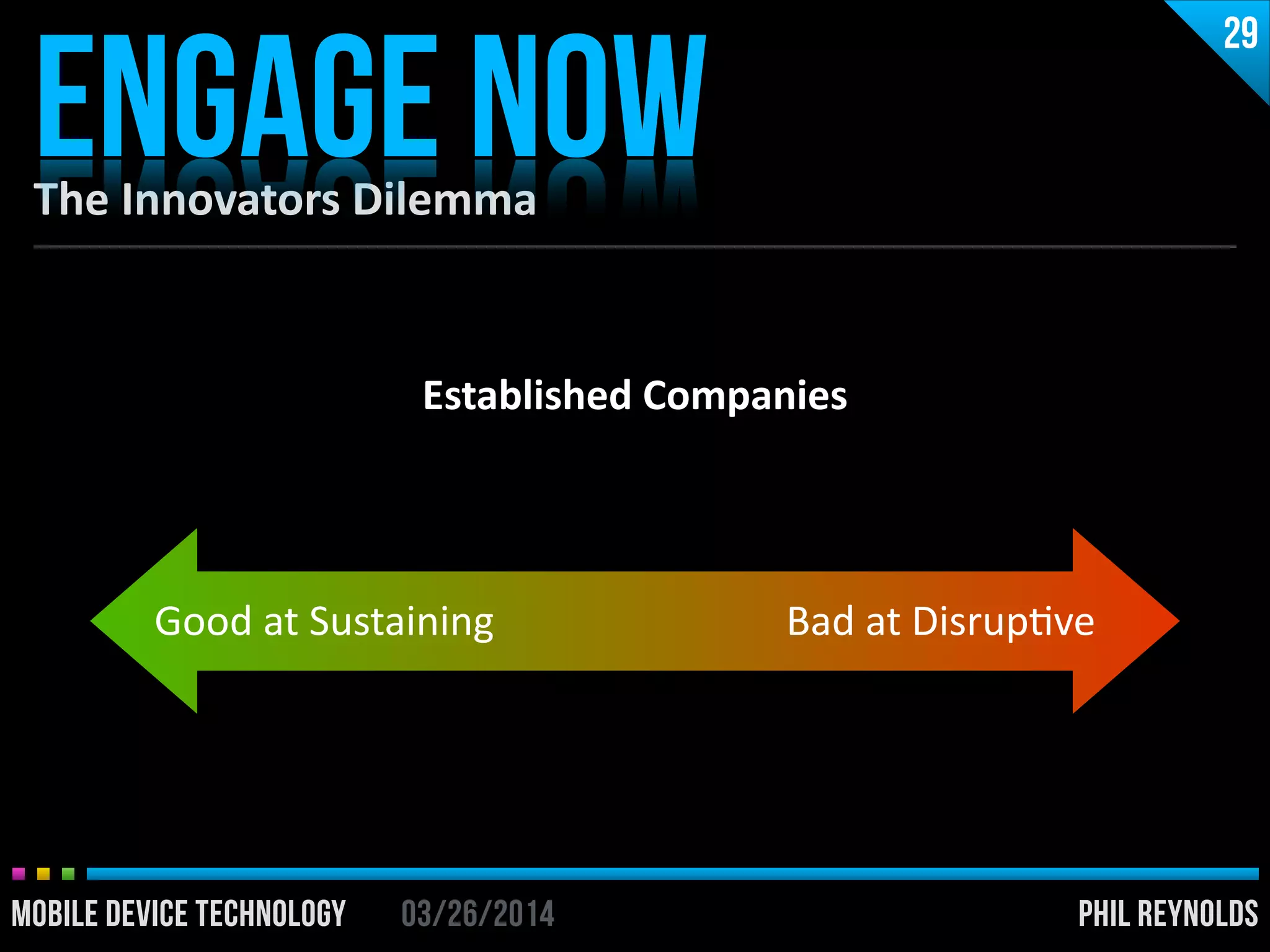 29

ENGAGE NOW

The Innovators Dilemma

Established Companies

Good at Sustaining

Bad at Disruptive

MOBILE DEVICE TECHNOLOGY 03/26/2014 PHIL REYNOLDS